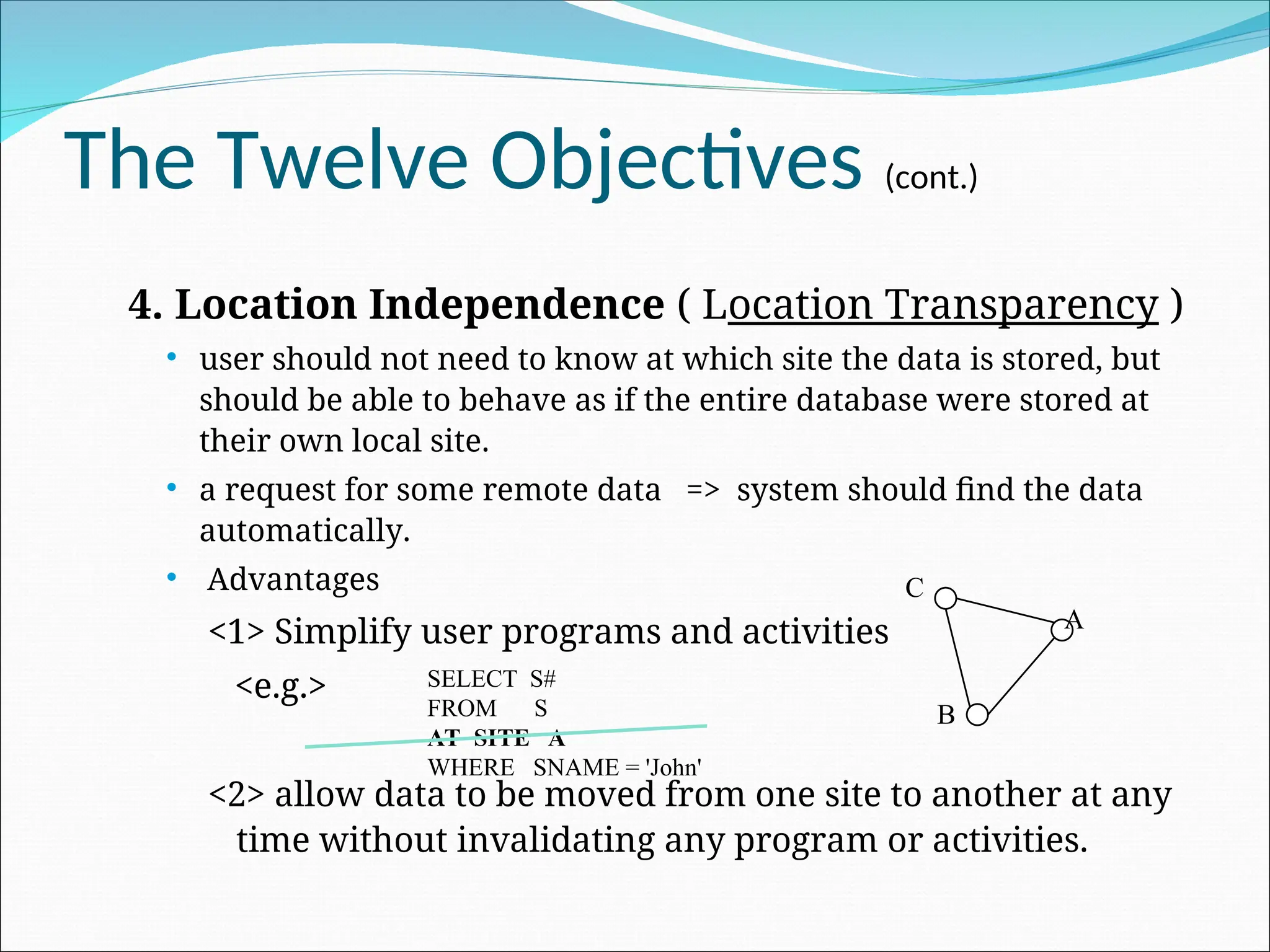 The Twelve Objectives (cont.)

4. Location Independence ( Location Transparency )

• user should not need to know at which site the data is stored, but should be able to behave as if the entire database were stored at their own local site.

• a request for some remote data => system should find the data automatically.

• Advantages

<1> Simplify user programs and activities

<e.g.>

SELECT S#
FROM S
AT SITE A
WHERE SNAME = 'John'

C
A
B

<2> allow data to be moved from one site to another at any time without invalidating any program or activities.